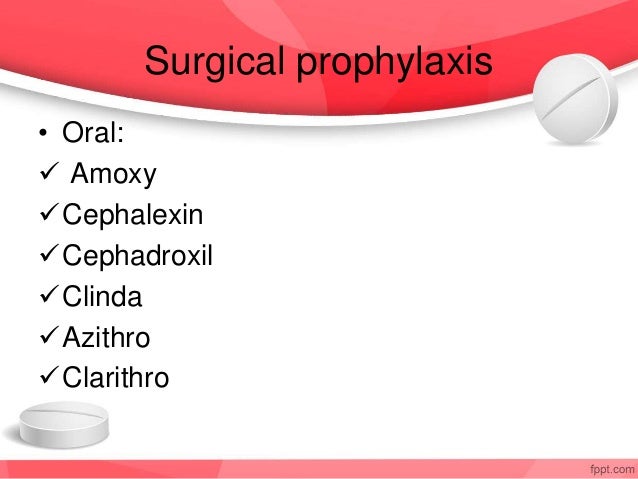 Surgical prophylaxis

• Oral:
✓ Amoxy
✓ Cephalexin
✓ Cephadroxil
✓ Clinda
✓ Azithro
✓ Clarithro

fppt.com